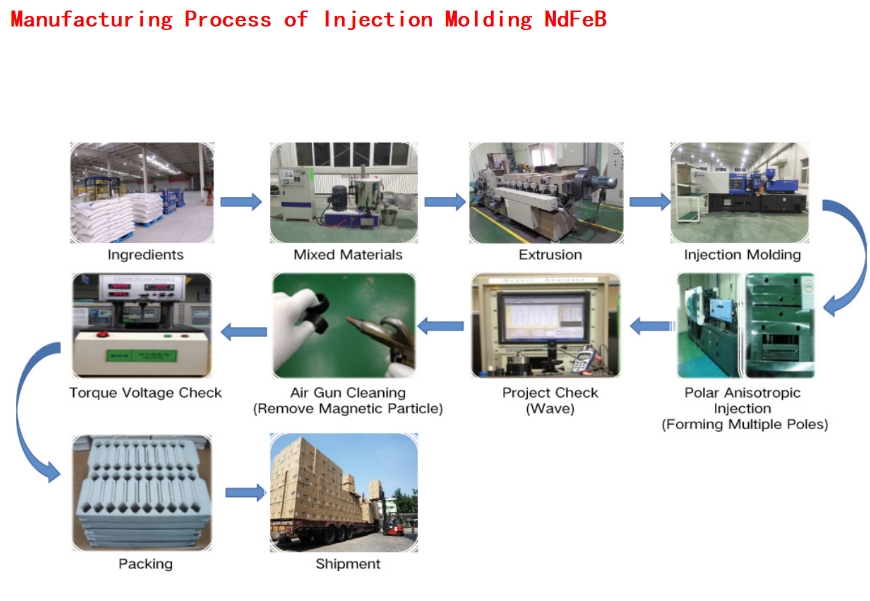 Manufacturing Process of Injection Molding NdFeB

Ingredients

Mixed Materials

Extrusion

Injection Molding

Polar Anisotropic Injection (Forming Multiple Poles)

Project Check (Wave)

Air Gun Cleaning (Remove Magnetic Particle)

Torque Voltage Check

Packing

Shipment